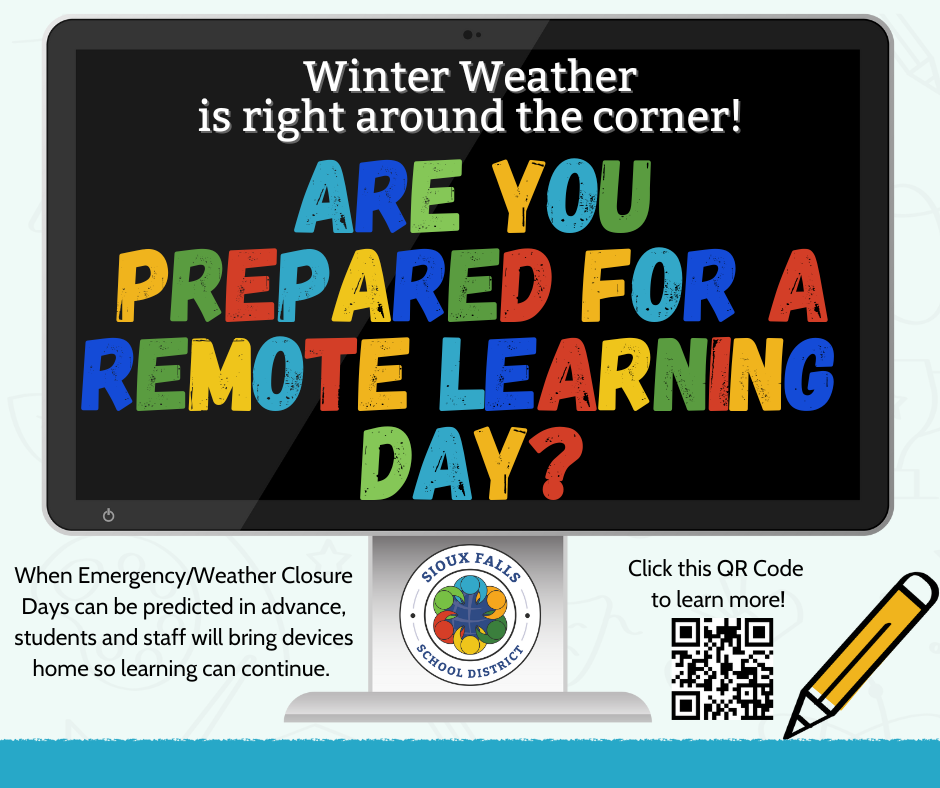 Winter Weather
is right around the corner!

ARE YOU PREPARED FOR A REMOTE LEARNING DAY?

When Emergency/Weather Closure Days can be predicted in advance, students and staff will bring devices home so learning can continue.

SIOUX FALLS SCHOOL DISTRICT

Click this QR Code to learn more!